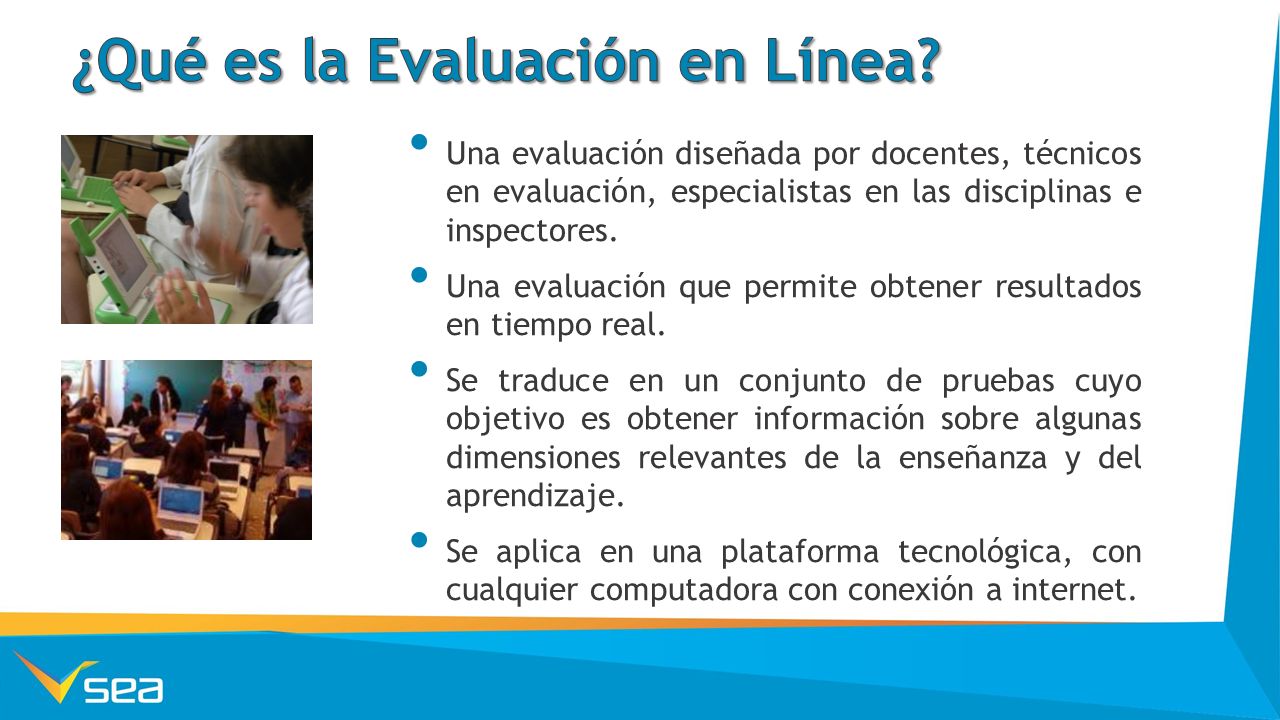 ¿Qué es la Evaluación en Línea?

• Una evaluación diseñada por docentes, técnicos en evaluación, especialistas en las disciplinas e inspectores.

• Una evaluación que permite obtener resultados en tiempo real.

• Se traduce en un conjunto de pruebas cuyo objetivo es obtener información sobre algunas dimensiones relevantes de la enseñanza y del aprendizaje.

• Se aplica en una plataforma tecnológica, con cualquier computadora con conexión a internet.

sea